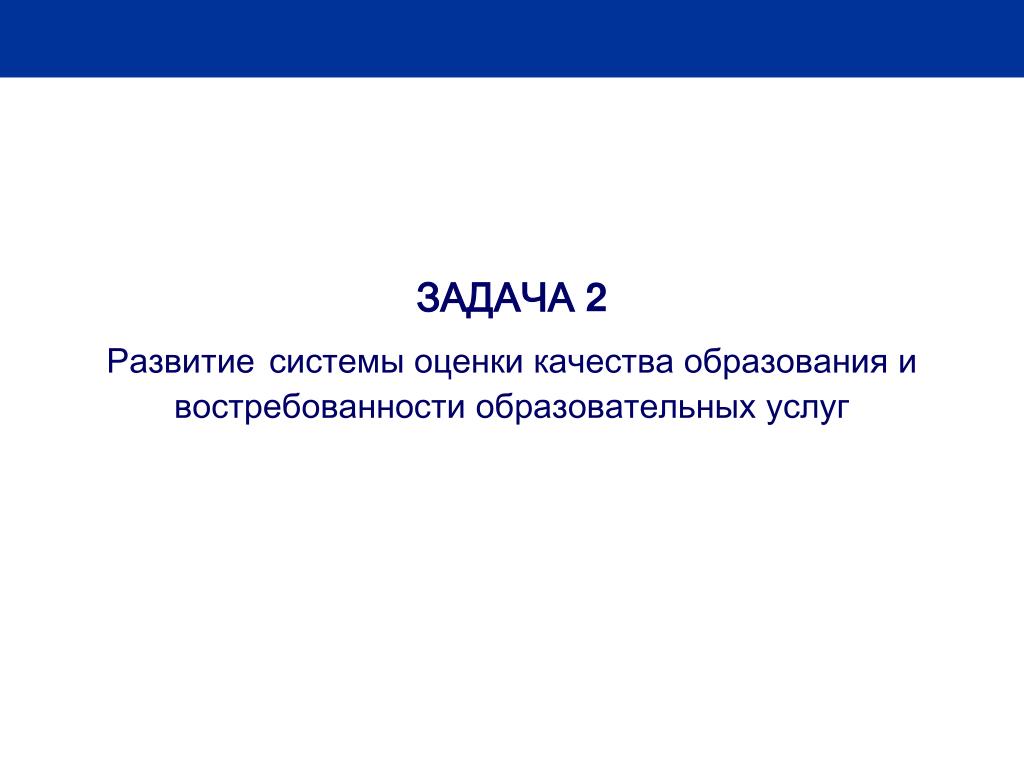 ЗАДАЧА 2

Развитие системы оценки качества образования и востребованности образовательных услуг